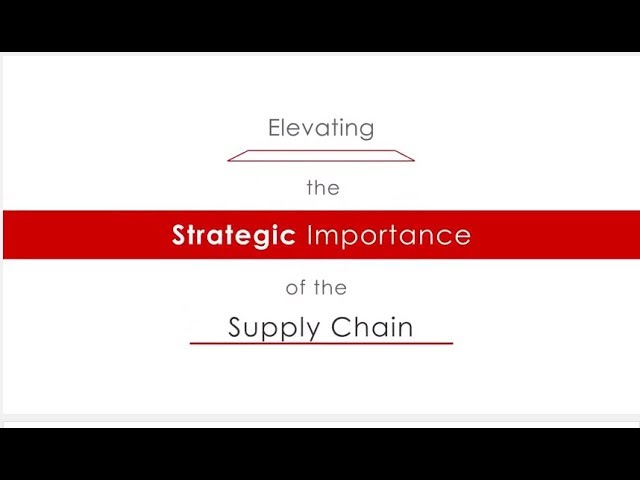 Elevating

the

Strategic Importance

of the

Supply Chain